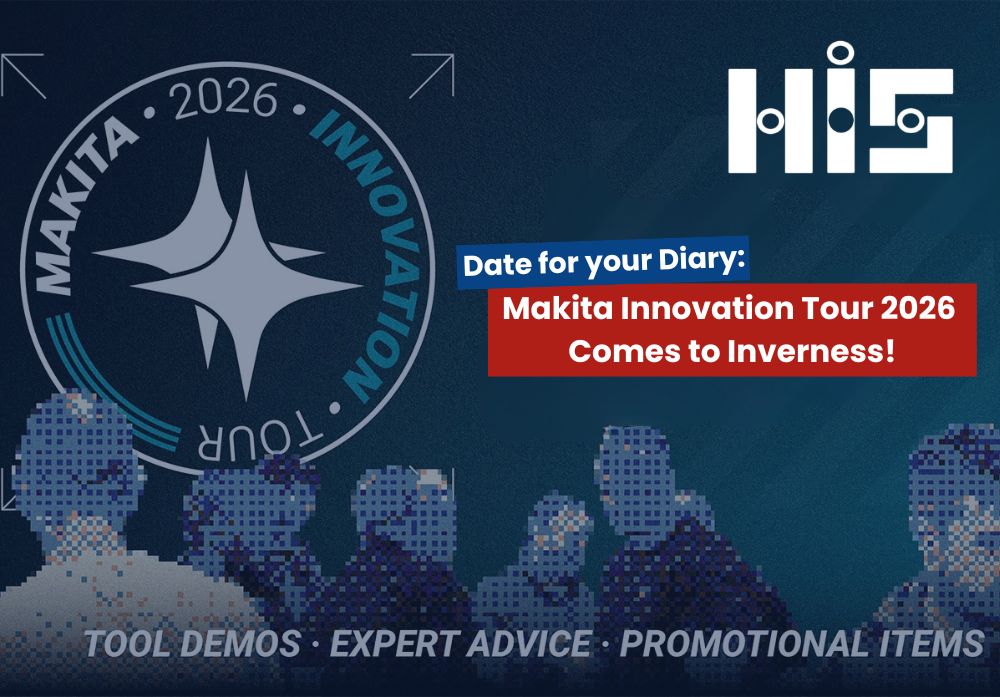 MAKITA • 2026 • INNOVATION • TOUR

HIS

Date for your Diary:

Makita Innovation Tour 2026 Comes to Inverness!

TOOL DEMOS · EXPERT ADVICE · PROMOTIONAL ITEMS